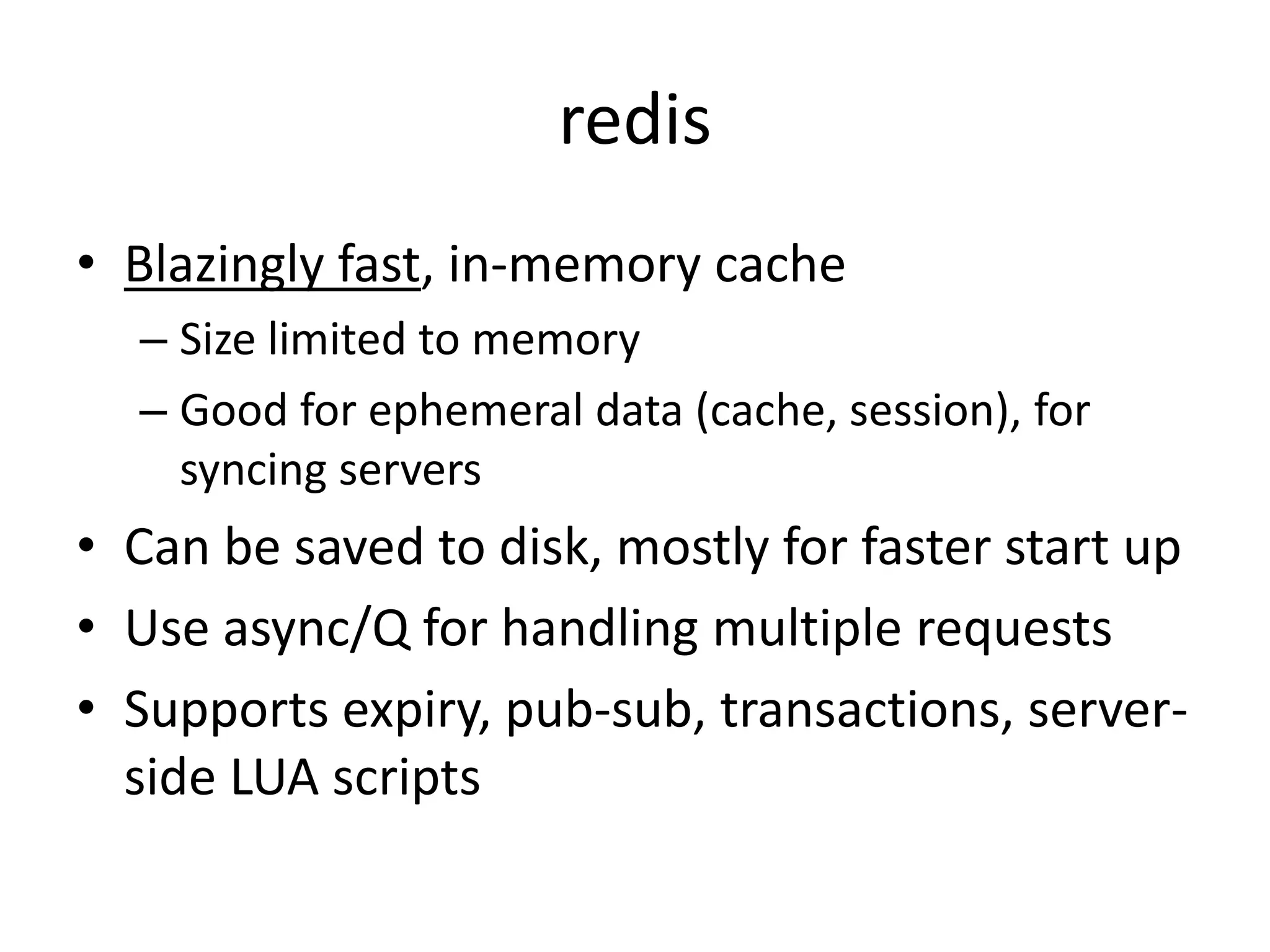 redis

• Blazingly fast, in-memory cache
  – Size limited to memory
  – Good for ephemeral data (cache, session), for syncing servers
• Can be saved to disk, mostly for faster start up
• Use async/Q for handling multiple requests
• Supports expiry, pub-sub, transactions, server-side LUA scripts